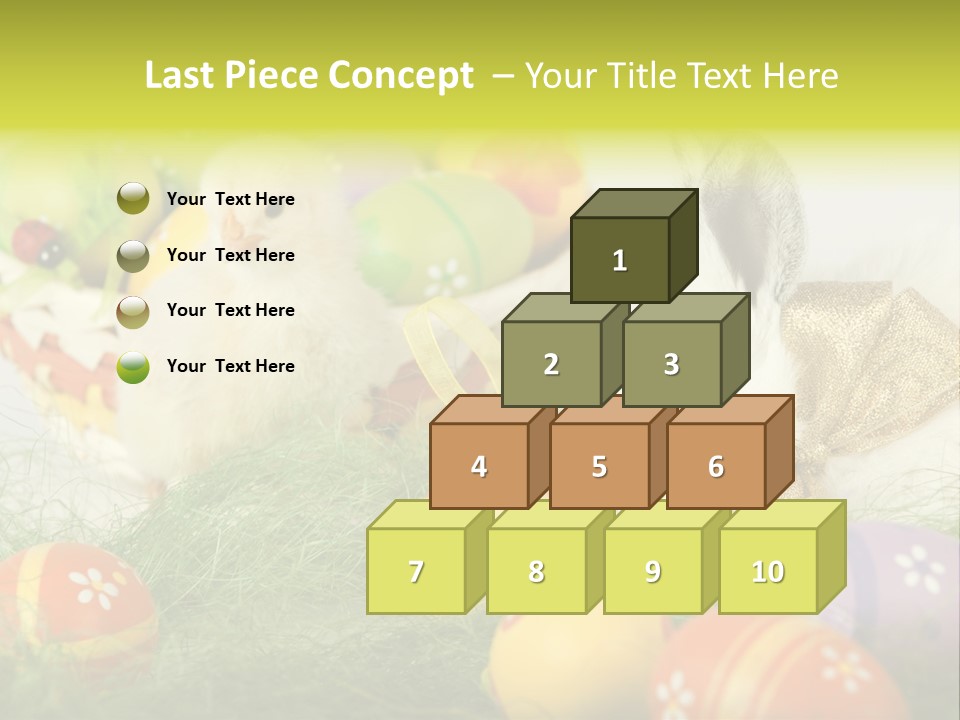 Last Piece Concept – Your Title Text Here

Your Text Here

Your Text Here

Your Text Here

Your Text Here

1

2

3

4

5

6

7

8

9

10